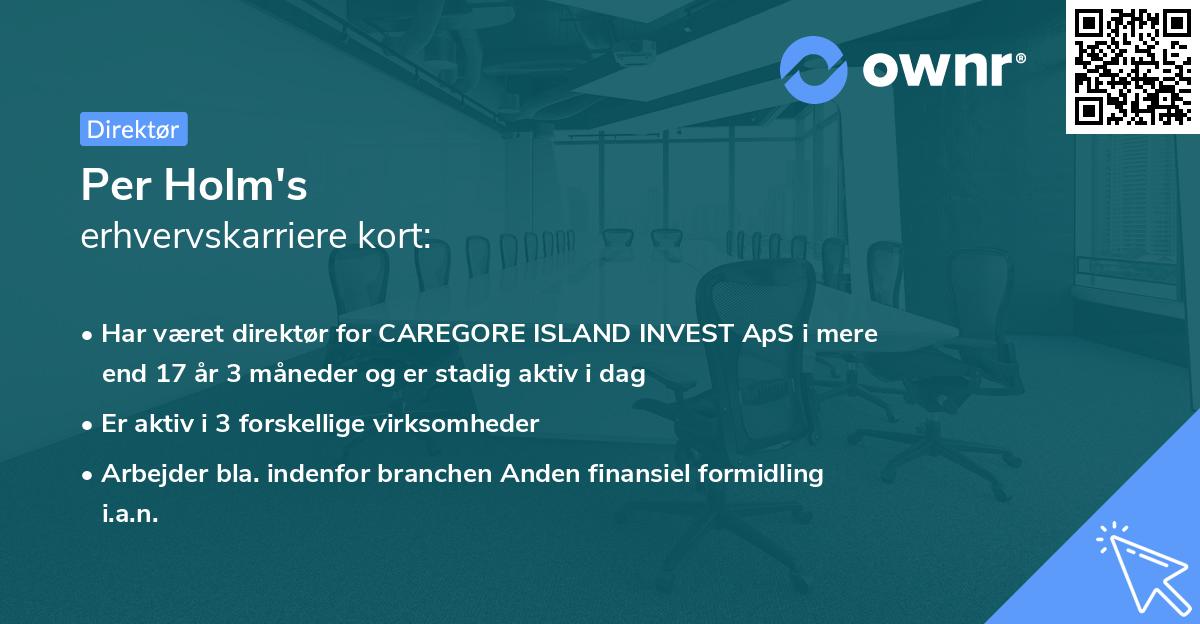 ownr®

Direktør

Per Holm's
erhvervskarriere kort:

• Har været direktør for CAREGORE ISLAND INVEST ApS i mere end 17 år 3 måneder og er stadig aktiv i dag

• Er aktiv i 3 forskellige virksomheder

• Arbejder bla. indenfor branchen Anden finansiel formidling i.a.n.